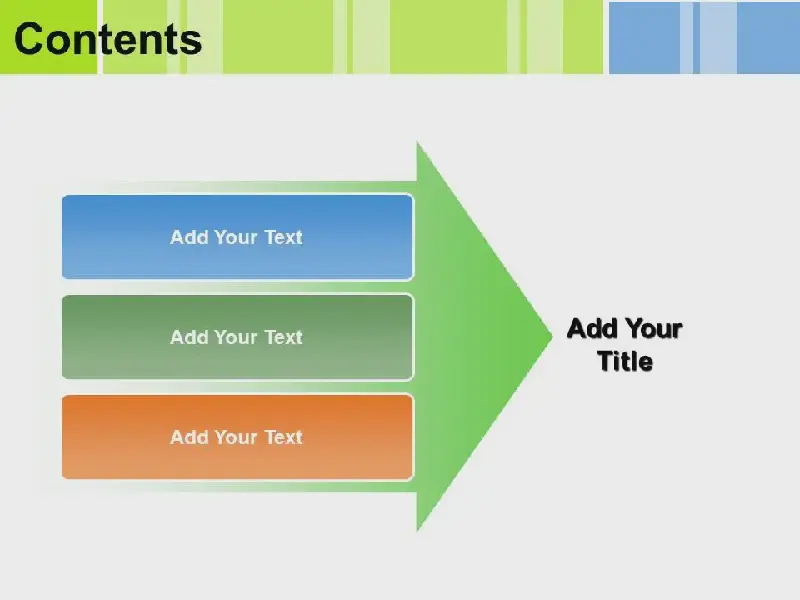 Contents

Add Your Text

Add Your Text

Add Your Text

Add Your Title